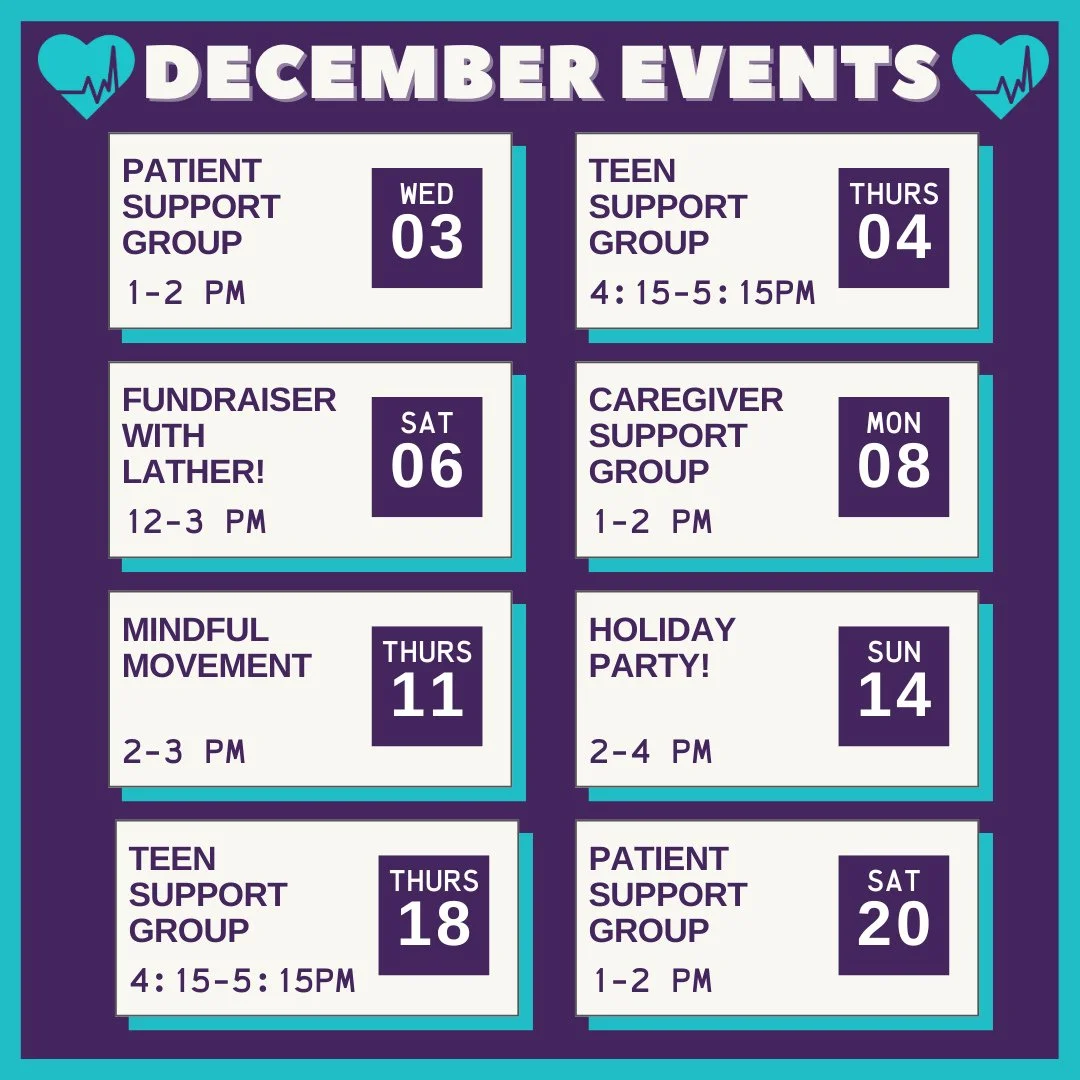 DECEMBER EVENTS

PATIENT SUPPORT GROUP
1-2 PM
WED
03

TEEN SUPPORT GROUP
4:15-5:15PM
THURS
04

FUNDRAISER WITH LATHER!
12-3 PM
SAT
06

CAREGIVER SUPPORT GROUP
1-2 PM
MON
08

MINDFUL MOVEMENT
2-3 PM
THURS
11

HOLIDAY PARTY!
2-4 PM
SUN
14

TEEN SUPPORT GROUP
4:15-5:15PM
THURS
18

PATIENT SUPPORT GROUP
1-2 PM
SAT
20